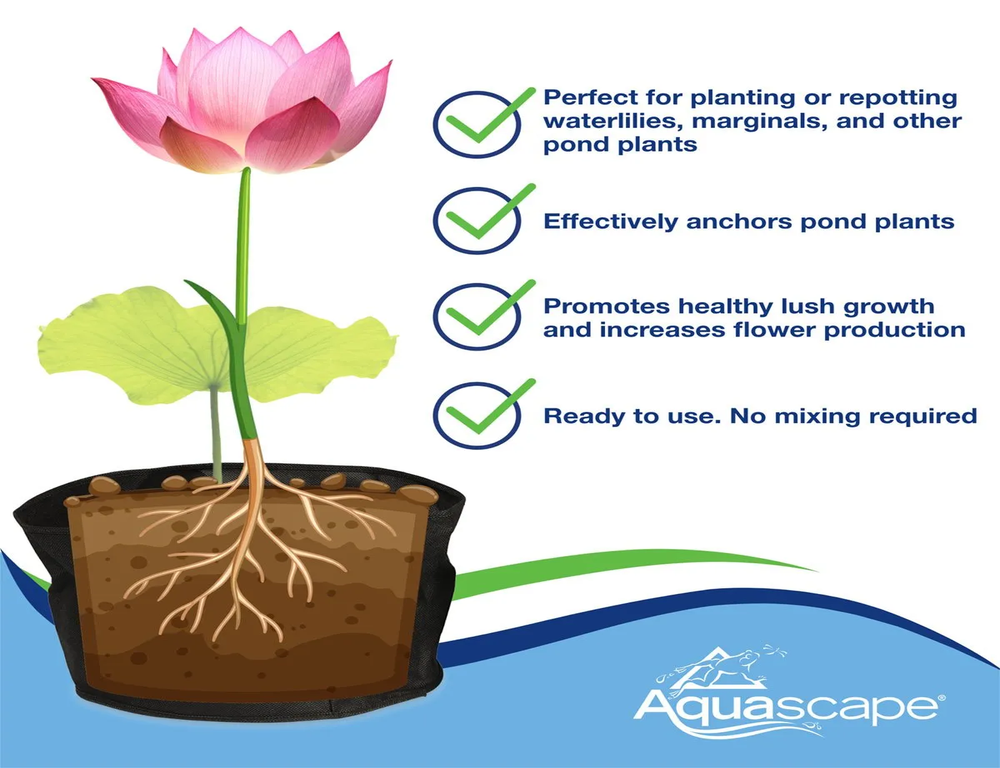 Perfect for planting or repotting waterlilies, marginals, and other pond plants

Effectively anchors pond plants

Promotes healthy lush growth and increases flower production

Ready to use. No mixing required

Aquascape®